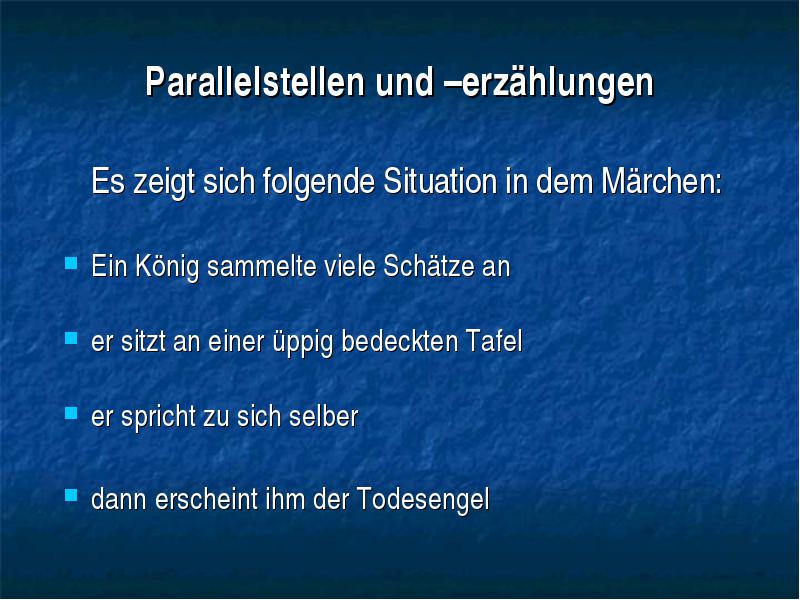 Parallelstellen und –erzählungen

Es zeigt sich folgende Situation in dem Märchen:

- Ein König sammelte viele Schätze an
- er sitzt an einer üppig bedeckten Tafel
- er spricht zu sich selber
- dann erscheint ihm der Todesengel